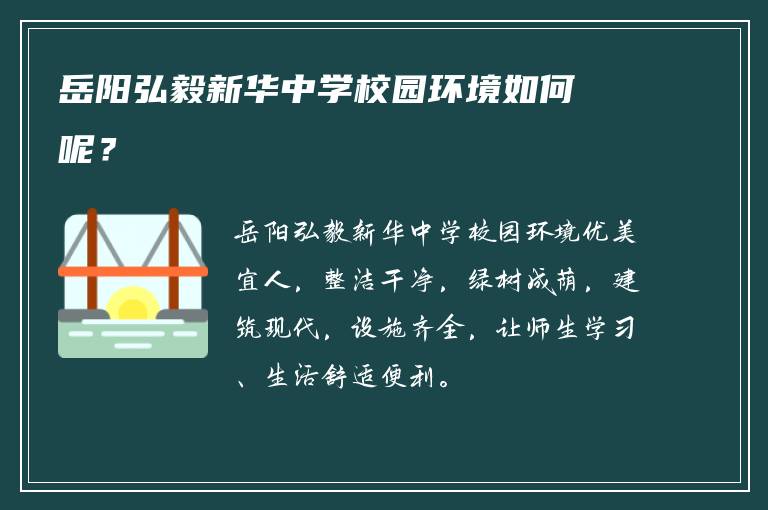 岳阳弘毅新华中学校园环境如何呢？

岳阳弘毅新华中学校园环境优美宜人，整洁干净，绿树成荫，建筑现代，设施齐全，让师生学习、生活舒适便利。